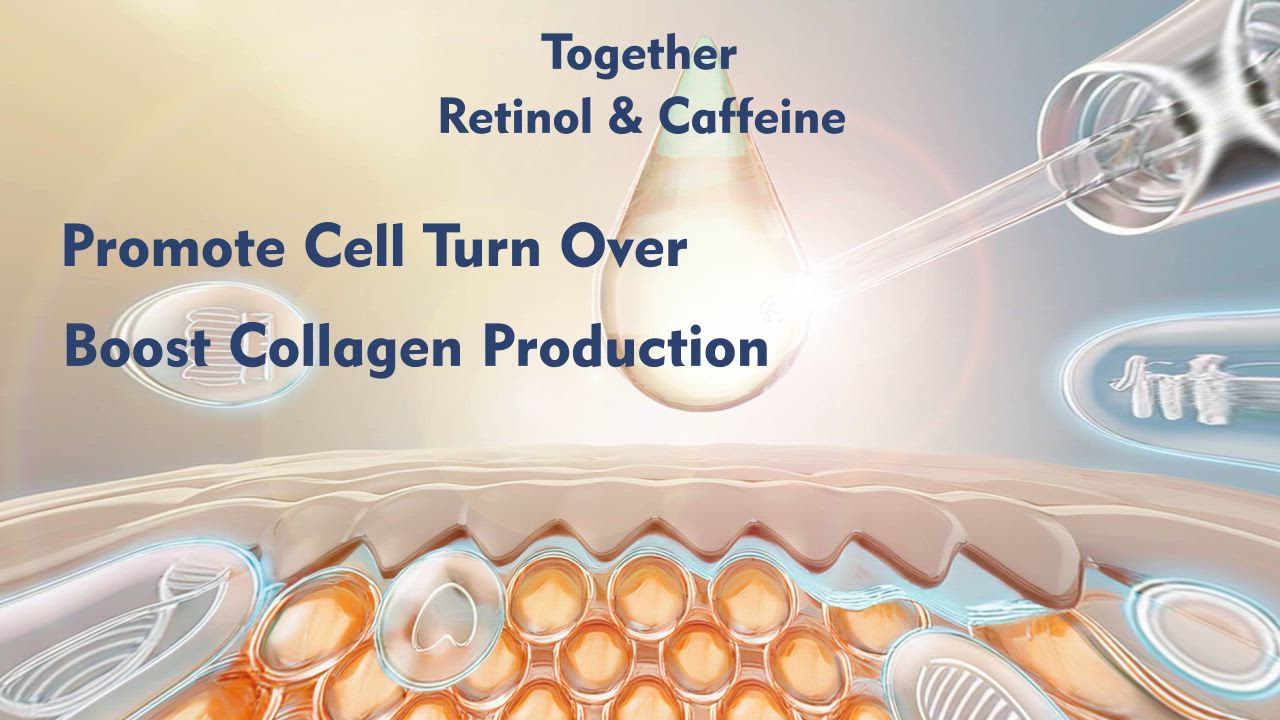 Together
Retinol & Caffeine

Promote Cell Turn Over

Boost Collagen Production